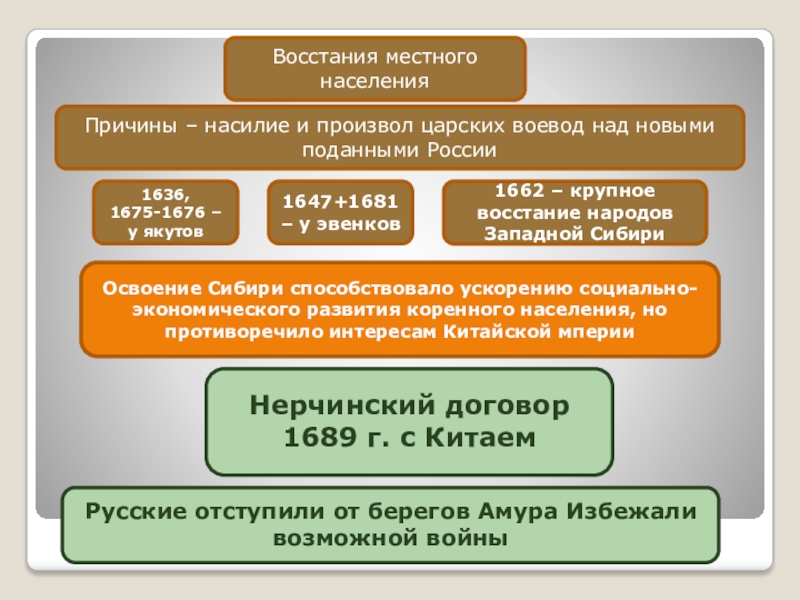 Восстания местного населения

Причины – насилие и произвол царских воевод над новыми поданными России

1636, 1675-1676 – у якутов

1647+1681 – у эвенков

1662 – крупное восстание народов Западной Сибири

Освоение Сибири способствовало ускорению социально-экономического развития коренного населения, но противоречило интересам Китайской мперии

Нерчинский договор 1689 г. с Китаем

Русские отступили от берегов Амура Избежали возможной войны